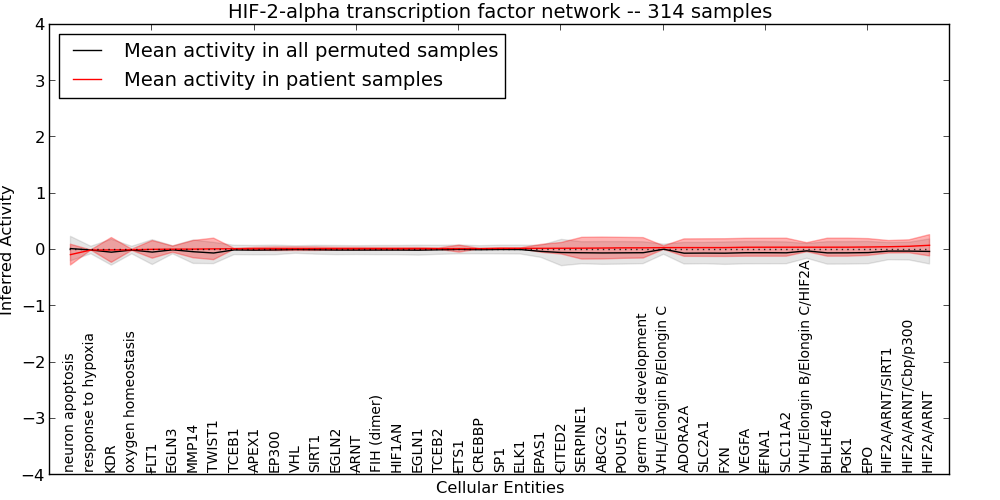 HIF-2-alpha transcription factor network -- 314 samples

Mean activity in all permuted samples
Mean activity in patient samples

Inferred Activity

4
3
2
1
0
−1
−2
−3
−4

neuron apoptosis
response to hypoxia
KDR
oxygen homeostasis
FLT1
EGLN3
MMP14
TWIST1
TCEB1
APEX1
EP300
VHL
SIRT1
EGLN2
ARNT
FIH (dimer)
HIF1AN
EGLN1
TCEB2
ETS1
CREBBP
SP1
ELK1
EPAS1
CITED2
SERPINE1
ABCG2
POU5F1
germ cell development
VHL/Elongin B/Elongin C
ADORA2A
SLC2A1
FXN
VEGFA
EFNA1
SLC11A2
VHL/Elongin B/Elongin C/HIF2A
BHLHE40
PGK1
EPO
HIF2A/ARNT/SIRT1
HIF2A/ARNT/Cbp/p300
HIF2A/ARNT

Cellular Entities